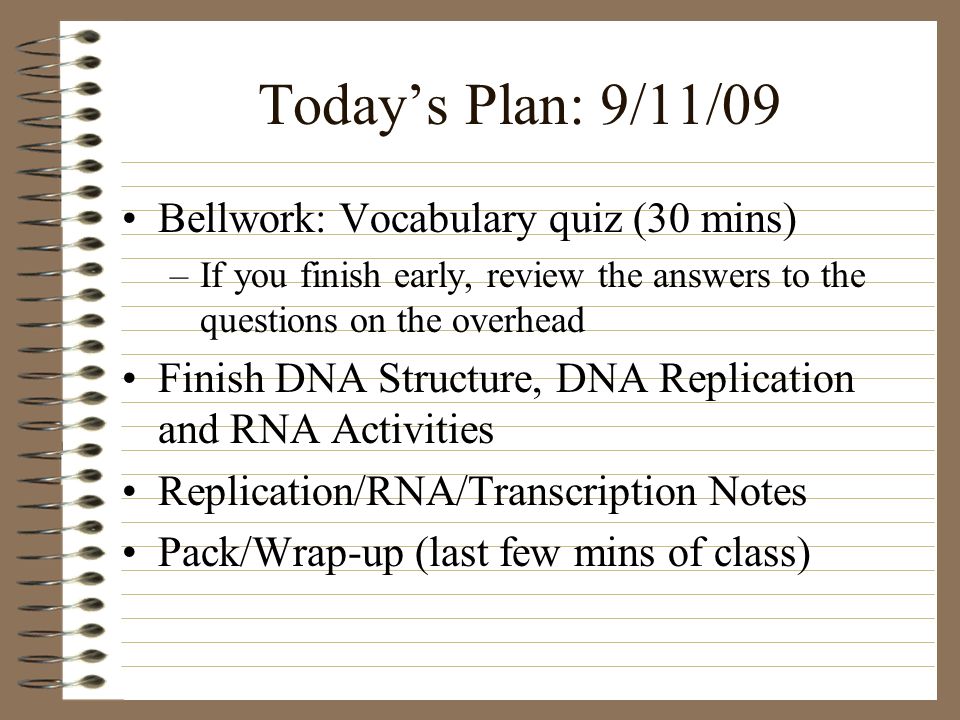 Today’s Plan: 9/11/09

• Bellwork: Vocabulary quiz (30 mins)
– If you finish early, review the answers to the questions on the overhead
• Finish DNA Structure, DNA Replication and RNA Activities
• Replication/RNA/Transcription Notes
• Pack/Wrap-up (last few mins of class)